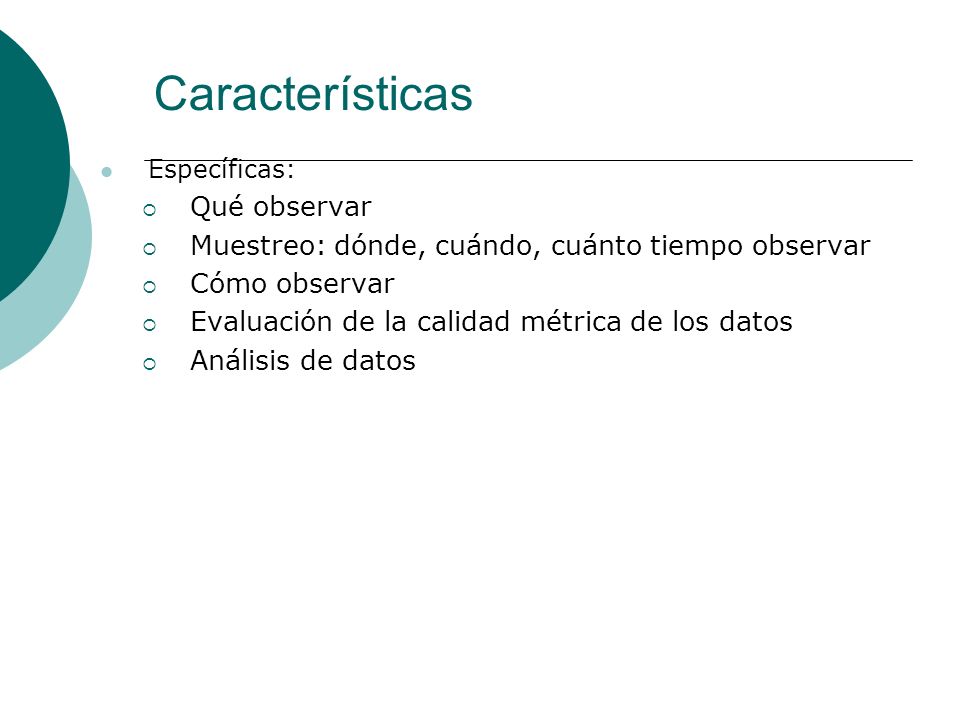 Características

Específicas:

Qué observar

Muestreo: dónde, cuándo, cuánto tiempo observar

Cómo observar

Evaluación de la calidad métrica de los datos

Análisis de datos